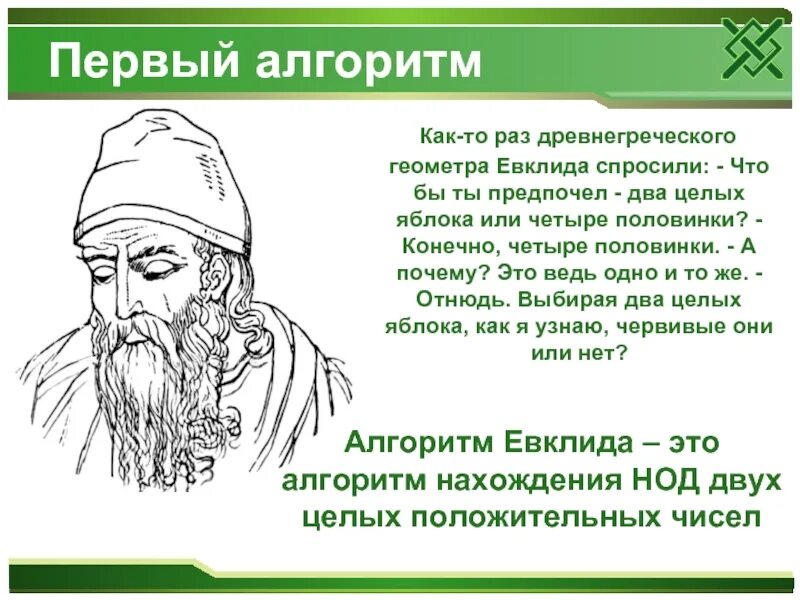 Первый алгоритм

Как-то раз древнегреческого геометра Евклида спросили: - Что бы ты предпочел - два целых яблока или четыре половинки? - Конечно, четыре половинки. - А почему? Это ведь одно и то же. - Отнюдь. Выбирая два целых яблока, как я узнаю, червивые они или нет?

Алгоритм Евклида – это алгоритм нахождения НОД двух целых положительных чисел